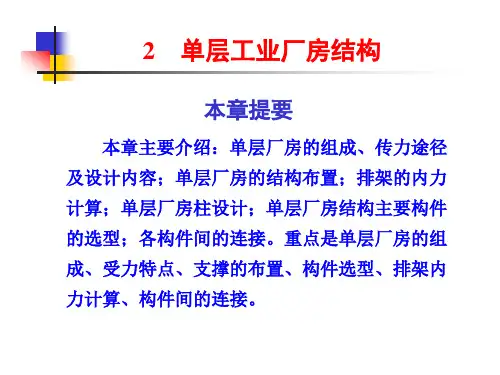 2 单层工业厂房结构

本章提要

本章主要介绍：单层厂房的组成、传力途径及设计内容；单层厂房的结构布置；排架的内力计算；单层厂房柱设计；单层厂房结构主要构件的选型；各构件间的连接。重点是单层厂房的组成、受力特点、支撑的布置、构件选型、排架内力计算、构件间的连接。